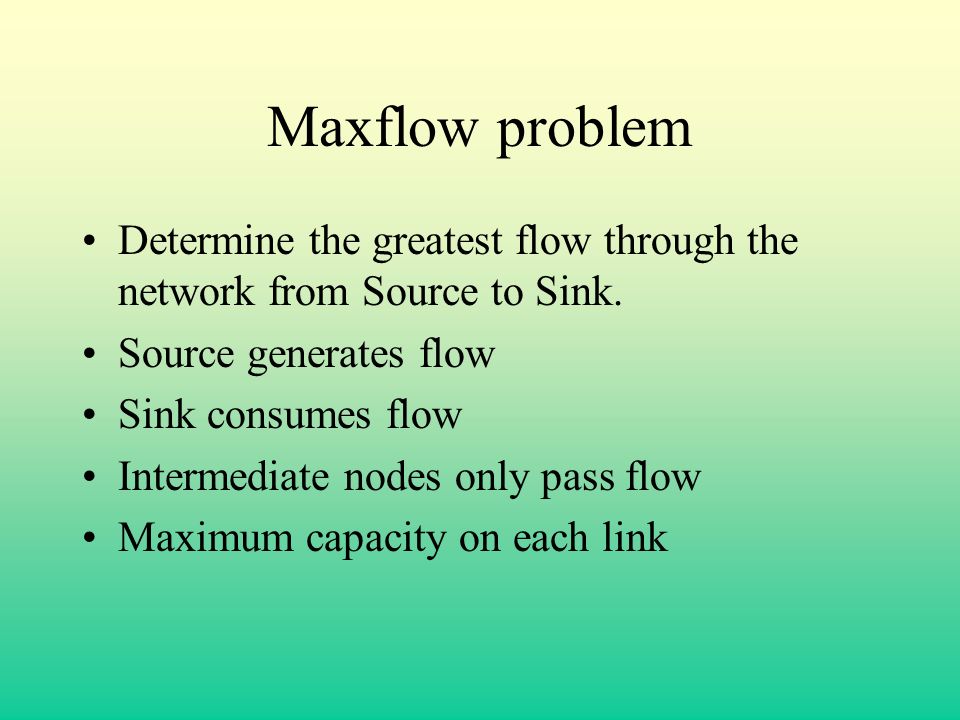 Maxflow problem

• Determine the greatest flow through the network from Source to Sink.
• Source generates flow
• Sink consumes flow
• Intermediate nodes only pass flow
• Maximum capacity on each link